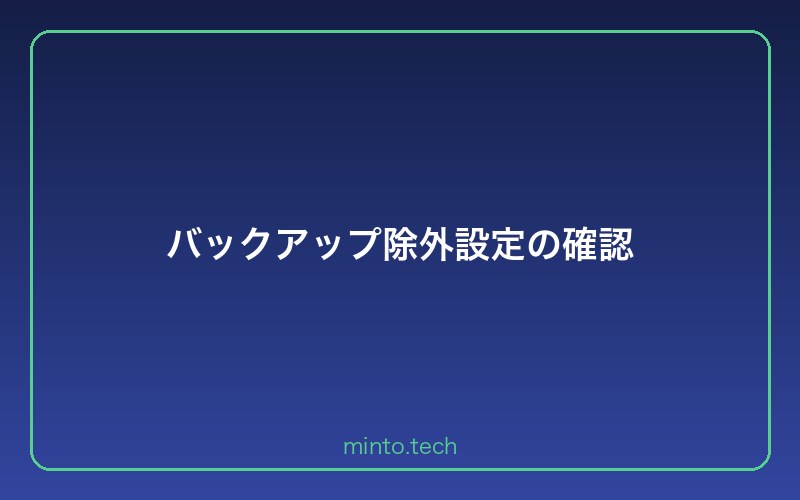 バックアップ除外設定の確認

minto.tech